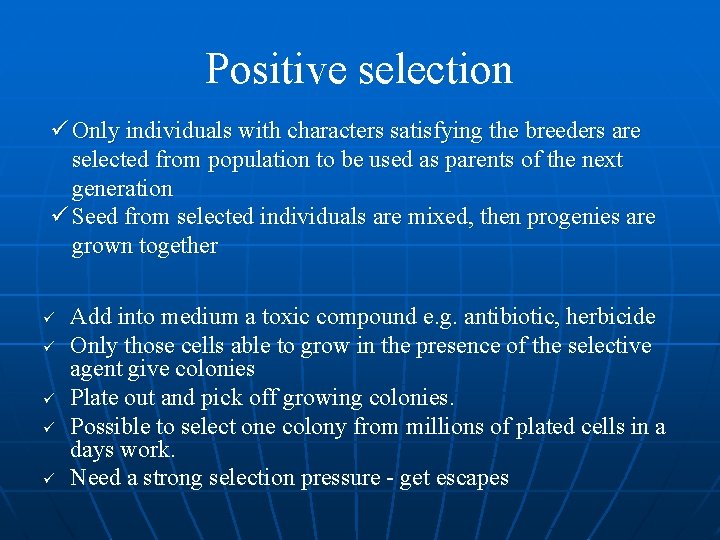 Positive selection

✓ Only individuals with characters satisfying the breeders are selected from population to be used as parents of the next generation

✓ Seed from selected individuals are mixed, then progenies are grown together

✓ Add into medium a toxic compound e.g. antibiotic, herbicide

✓ Only those cells able to grow in the presence of the selective agent give colonies

✓ Plate out and pick off growing colonies.

✓ Possible to select one colony from millions of plated cells in a days work.

✓ Need a strong selection pressure - get escapes